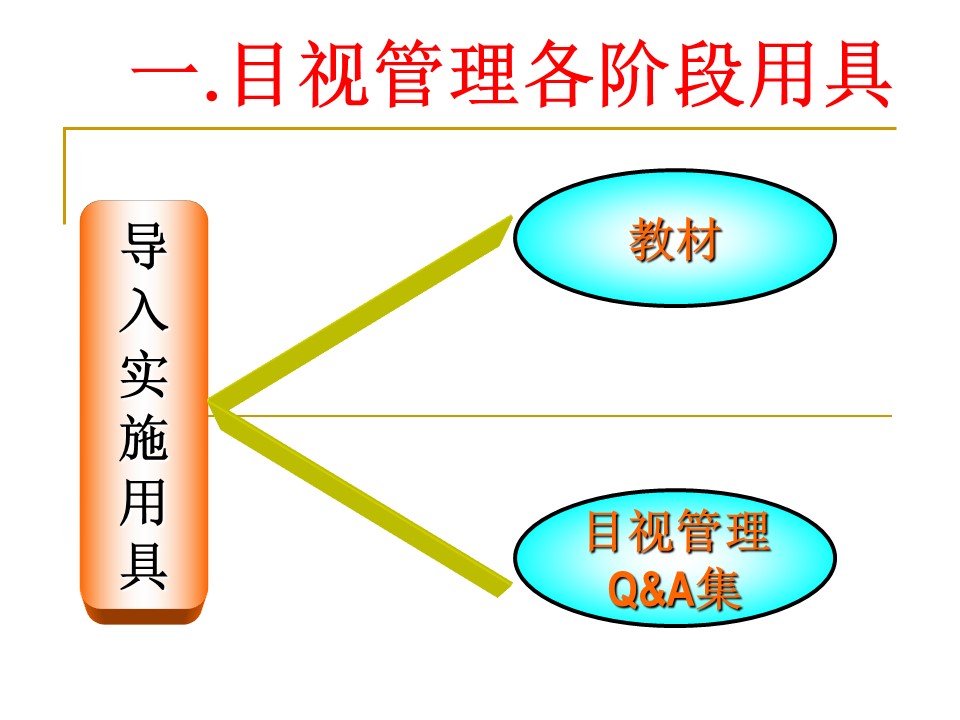 一.目视管理各阶段用具

导入实施用具

教材

目视管理 Q&A集